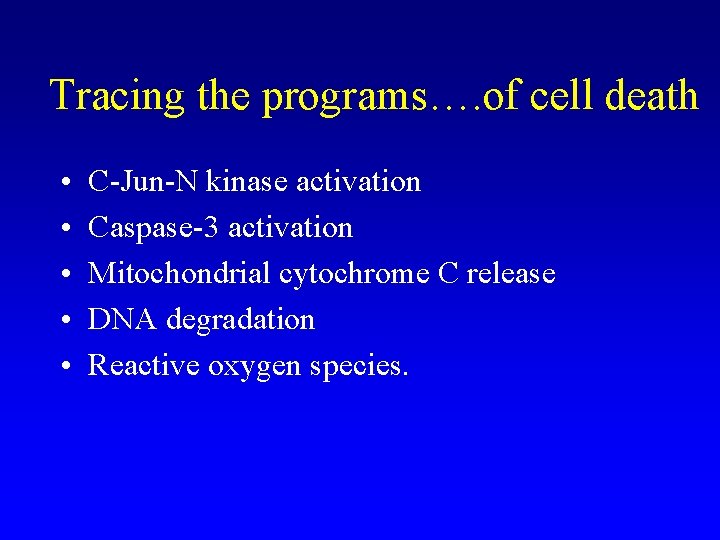 Tracing the programs….of cell death

• C-Jun-N kinase activation
• Caspase-3 activation
• Mitochondrial cytochrome C release
• DNA degradation
• Reactive oxygen species.